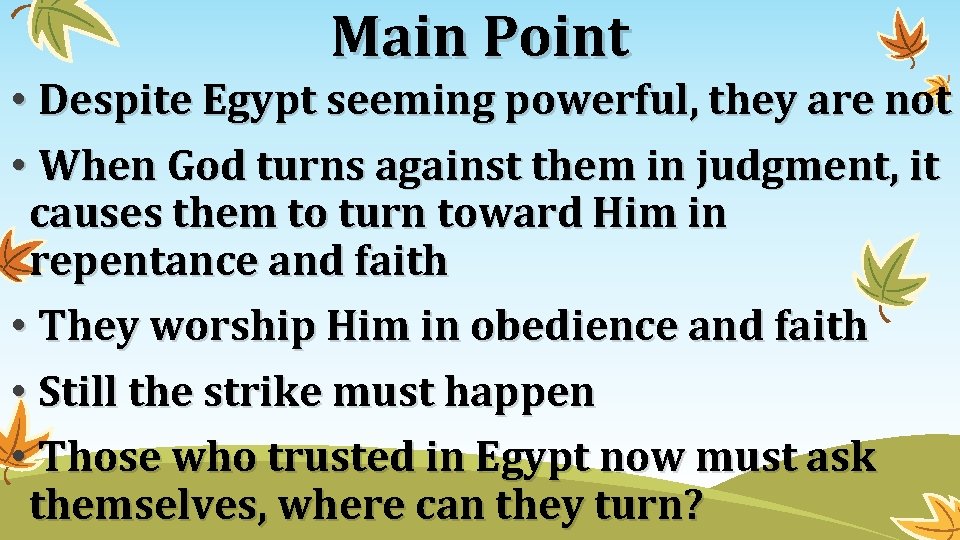 Main Point

• Despite Egypt seeming powerful, they are not

• When God turns against them in judgment, it causes them to turn toward Him in repentance and faith

• They worship Him in obedience and faith

• Still the strike must happen

• Those who trusted in Egypt now must ask themselves, where can they turn?